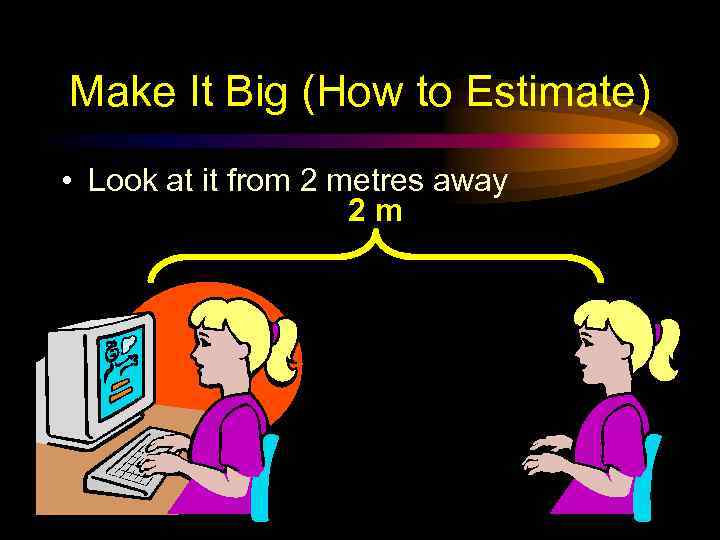 Make It Big (How to Estimate)

• Look at it from 2 metres away

2 m